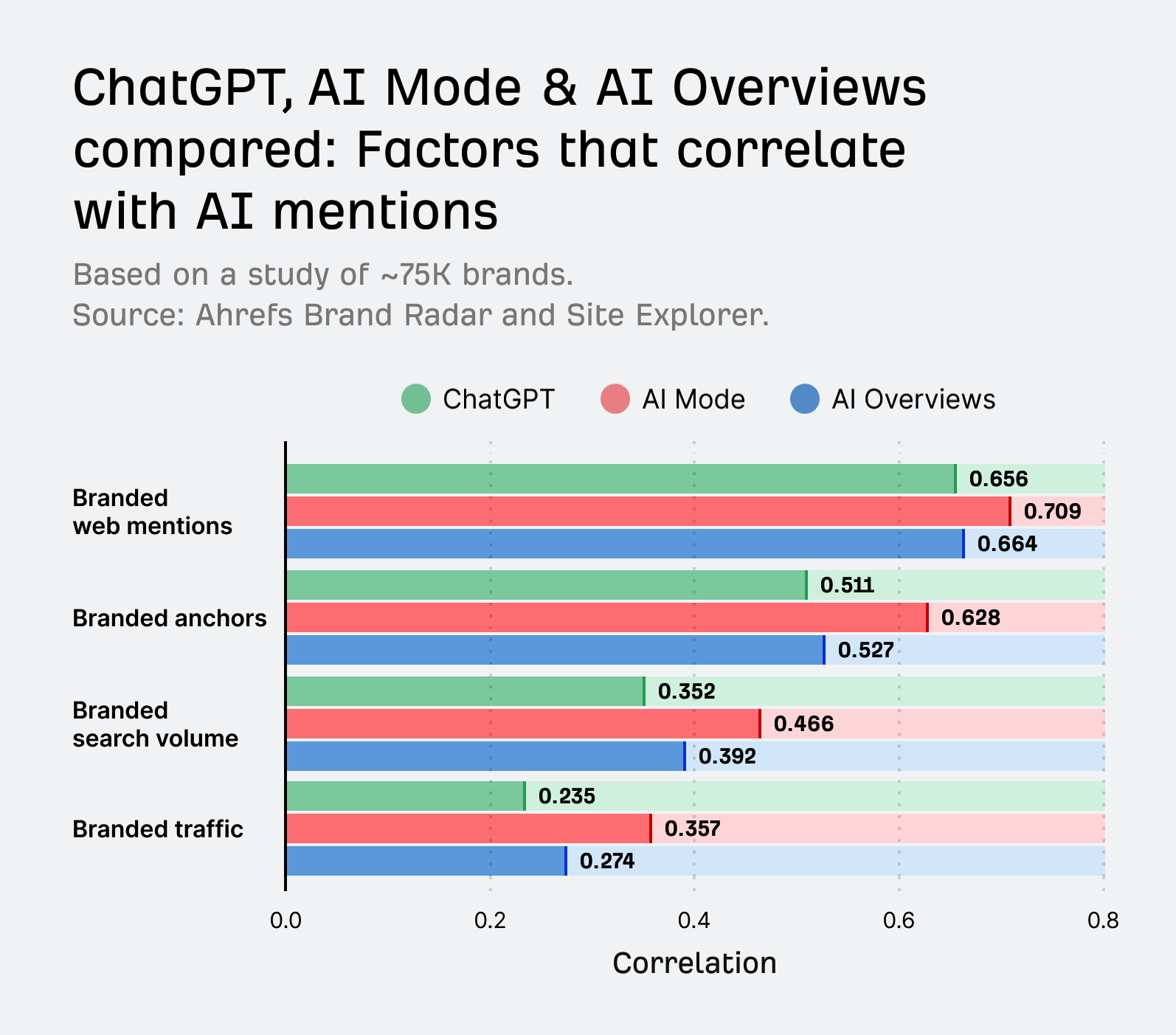 ChatGPT, AI Mode & AI Overviews compared: Factors that correlate with AI mentions

Based on a study of ~75K brands.
Source: Ahrefs Brand Radar and Site Explorer.

ChatGPT AI Mode AI Overviews

Branded web mentions
0.656
0.709
0.664

Branded anchors
0.511
0.628
0.527

Branded search volume
0.352
0.466
0.392

Branded traffic
0.235
0.357
0.274

0.0 0.2 0.4 0.6 0.8

Correlation